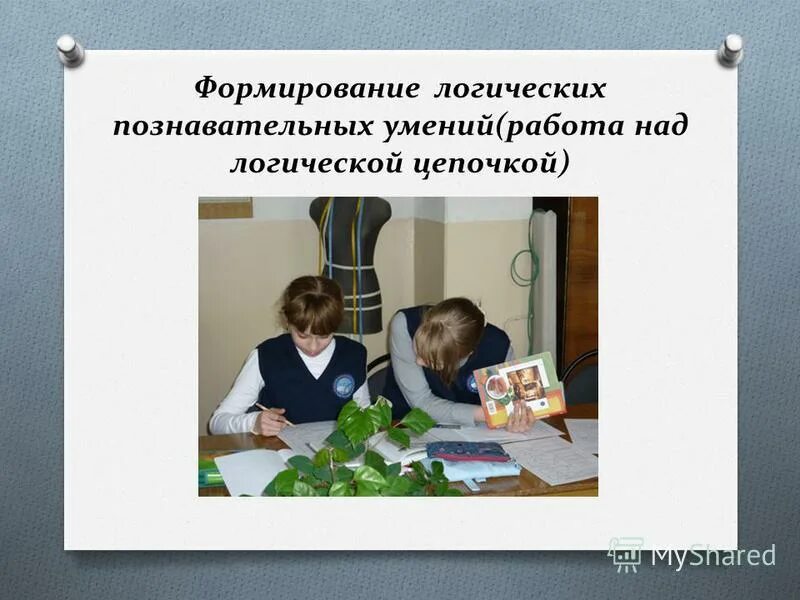 Формирование логических познавательных умений(работа над логической цепочкой)

MyShared